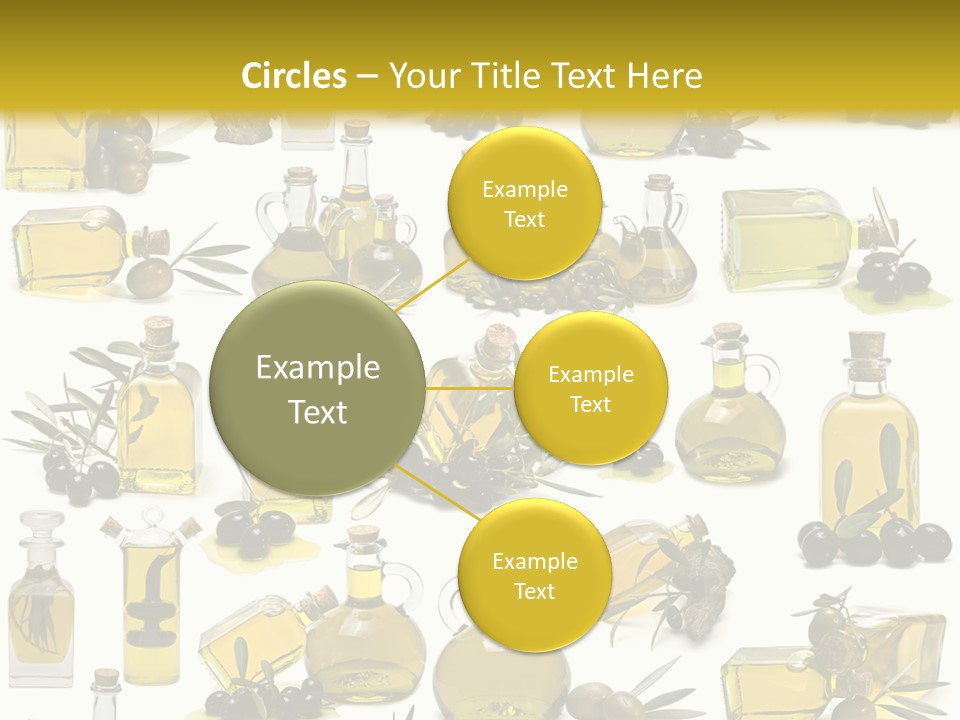 Circles – Your Title Text Here

Example Text

Example Text

Example Text

Example Text